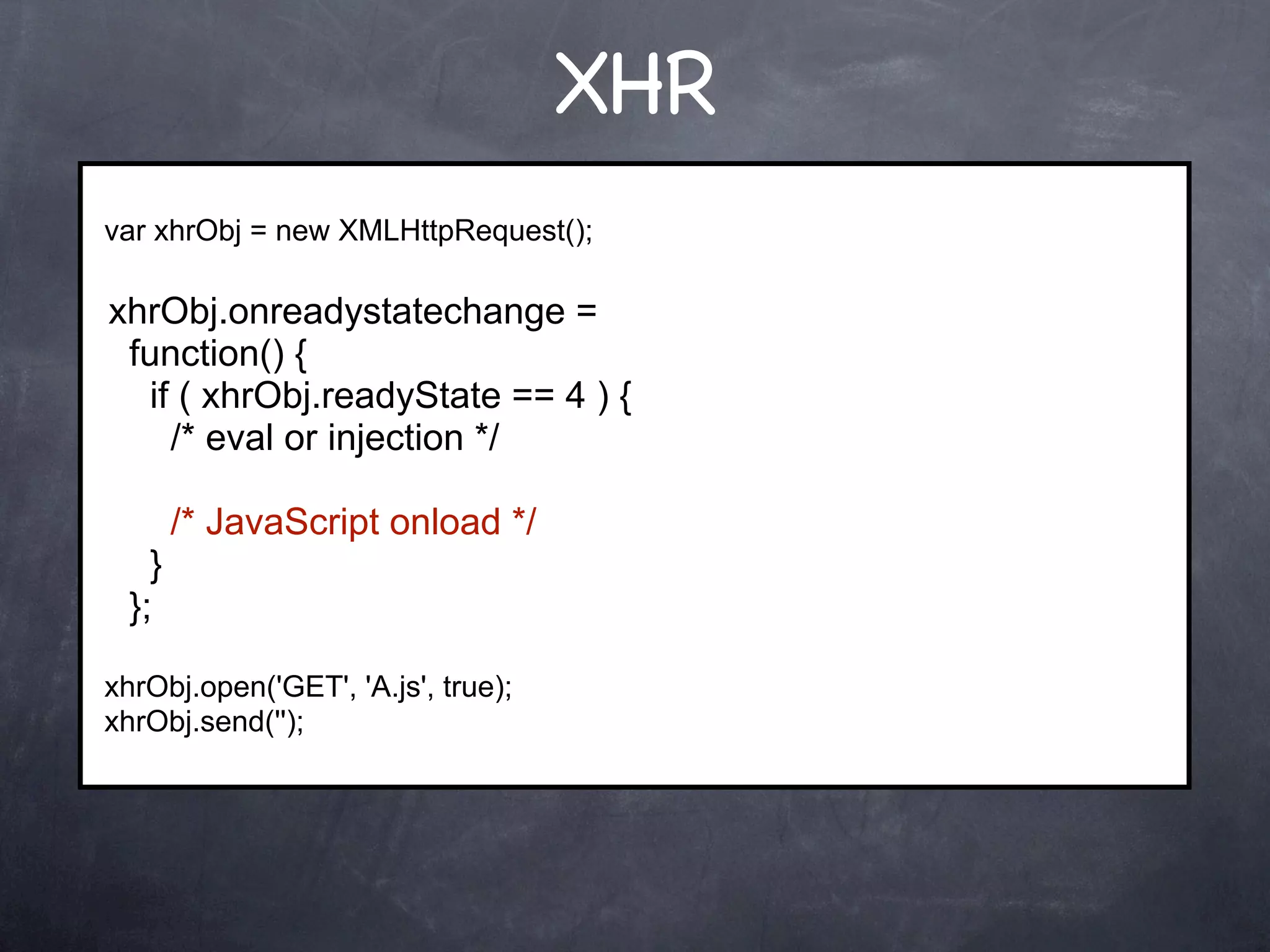 XHR

var xhrObj = new XMLHttpRequest();

xhrObj.onreadystatechange =
  function() {
    if ( xhrObj.readyState == 4 ) {
      /* eval or injection */

      /* JavaScript onload */
    }
  };

xhrObj.open('GET', 'A.js', true);
xhrObj.send('');